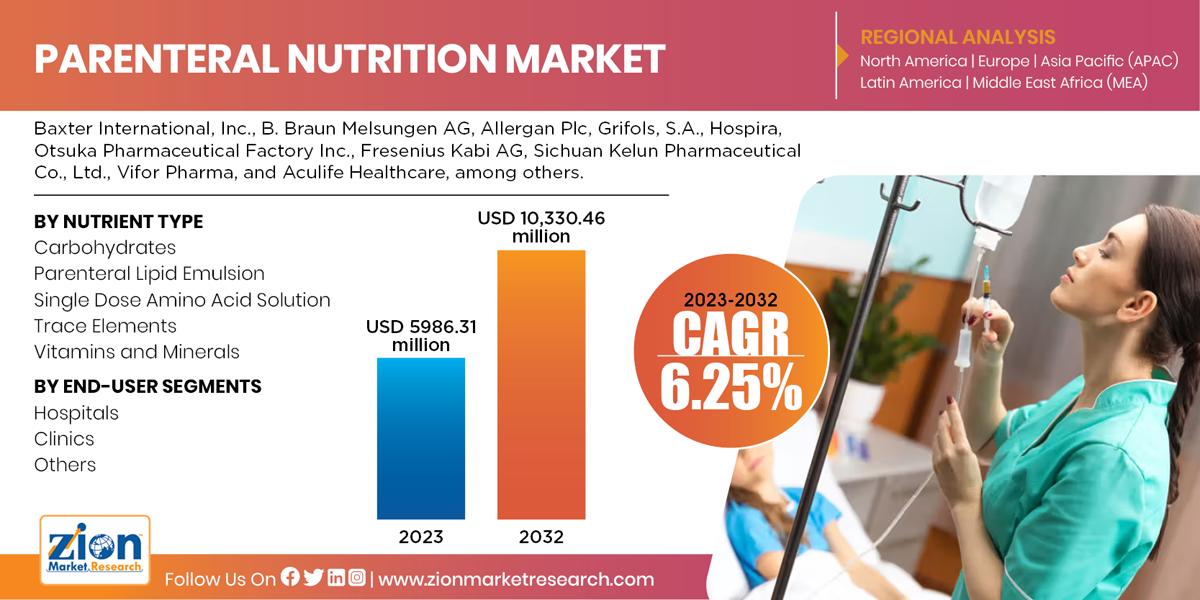 PARENTERAL NUTRITION MARKET

REGIONAL ANALYSIS
North America | Europe | Asia Pacific (APAC)
Latin America | Middle East Africa (MEA)

Baxter International, Inc., B. Braun Melsungen AG, Allergan Plc, Grifols, S.A., Hospira, Otsuka Pharmaceutical Factory Inc., Fresenius Kabi AG, Sichuan Kelun Pharmaceutical Co., Ltd., Vifor Pharma, and Aculife Healthcare, among others.

BY NUTRIENT TYPE
Carbohydrates
Parenteral Lipid Emulsion
Single Dose Amino Acid Solution
Trace Elements
Vitamins and Minerals

BY END-USER SEGMENTS
Hospitals
Clinics
Others

USD 5986.31 million

USD 10,330.46 million

2023

2032

2023-2032
CAGR
6.25%

Zion Market.Research

Follow Us On | www.zionmarketresearch.com